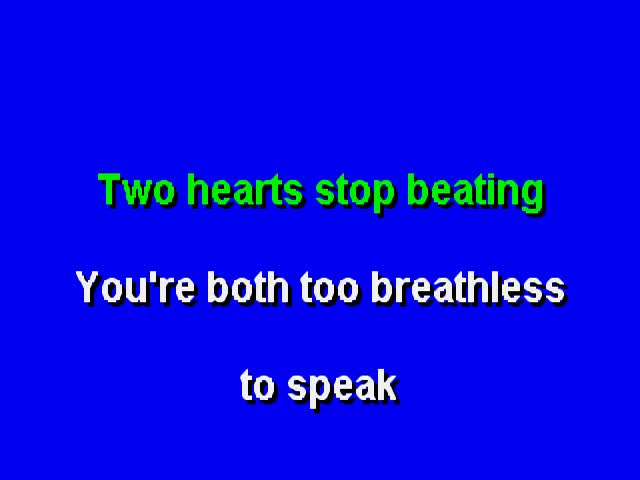 Two hearts stop beating

You're both too breathless

to speak